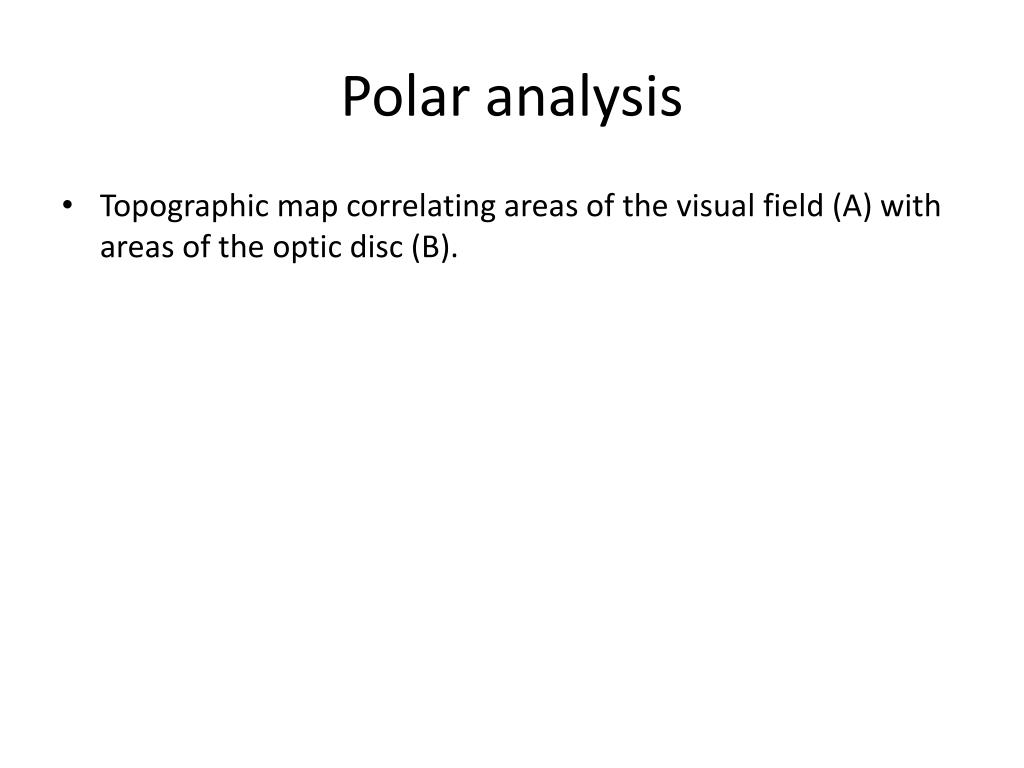 Polar analysis

• Topographic map correlating areas of the visual field (A) with areas of the optic disc (B).